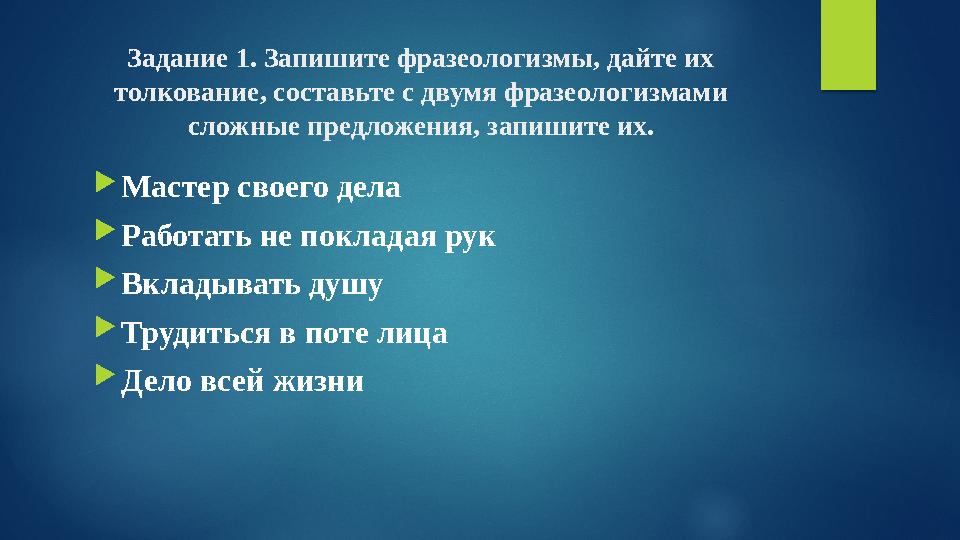 Задание 1. Запишите фразеологизмы, дайте их толкование, составьте с двумя фразеологизмами сложные предложения, запишите их.

Мастер своего дела
Работать не покладая рук
Вкладывать душу
Трудиться в поте лица
Дело всей жизни